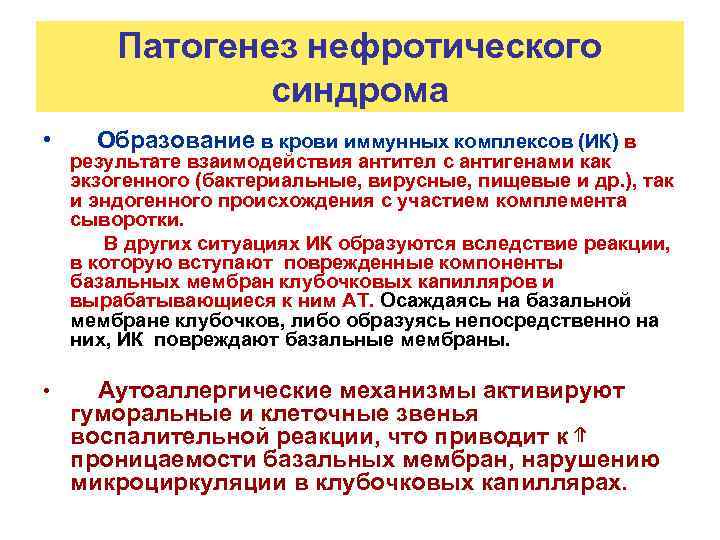 Патогенез нефротического синдрома

• Образование в крови иммунных комплексов (ИК) в результате взаимодействия антител с антигенами как экзогенного (бактериальные, вирусные, пищевые и др.), так и эндогенного происхождения с участием комплемента сыворотки.

В других ситуациях ИК образуются вследствие реакции, в которую вступают поврежденные компоненты базальных мембран клубочковых капилляров и вырабатывающиеся к ним АТ. Осаждаясь на базальной мембране клубочков, либо образуясь непосредственно на них, ИК повреждают базальные мембраны.

• Аутоаллергические механизмы активируют гуморальные и клеточные звенья воспалительной реакции, что приводит к ⇑ проницаемости базальных мембран, нарушению микроциркуляции в клубочковых капиллярах.